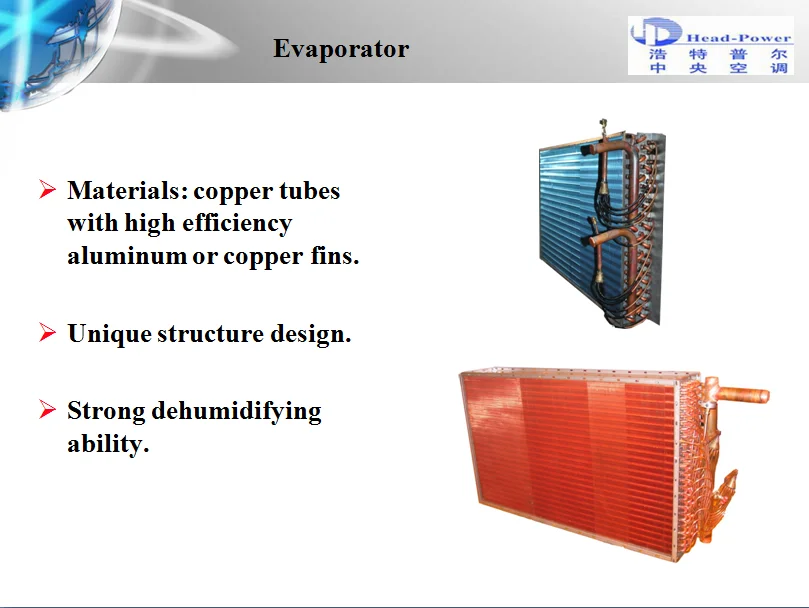 Evaporator

Head-Power
浩特普尔
中央空调

➢ Materials: copper tubes with high efficiency aluminum or copper fins.

➢ Unique structure design.

➢ Strong dehumidifying ability.